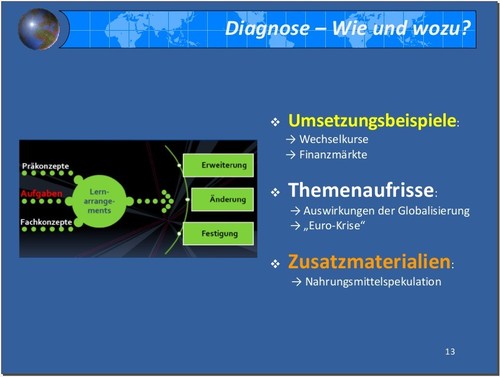 Diagnose – Wie und wozu?

Präkonzepte

Aufgaben

Fachkonzepte

Lernarrangements

Erweiterung

Änderung

Festigung

❖ Umsetzungsbeispiele:
→ Wechselkurse
→ Finanzmärkte

❖ Themenaufrisse:
→ Auswirkungen der Globalisierung
→ „Euro-Krise"

❖ Zusatzmaterialien:
→ Nahrungsmittelspekulation

13